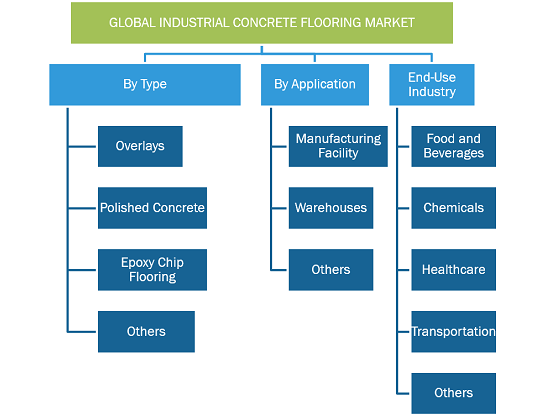 GLOBAL INDUSTRIAL CONCRETE FLOORING MARKET

By Type

Overlays

Polished Concrete

Epoxy Chip Flooring

Others

By Application

Manufacturing Facility

Warehouses

Others

End-Use Industry

Food and Beverages

Chemicals

Healthcare

Transportation

Others